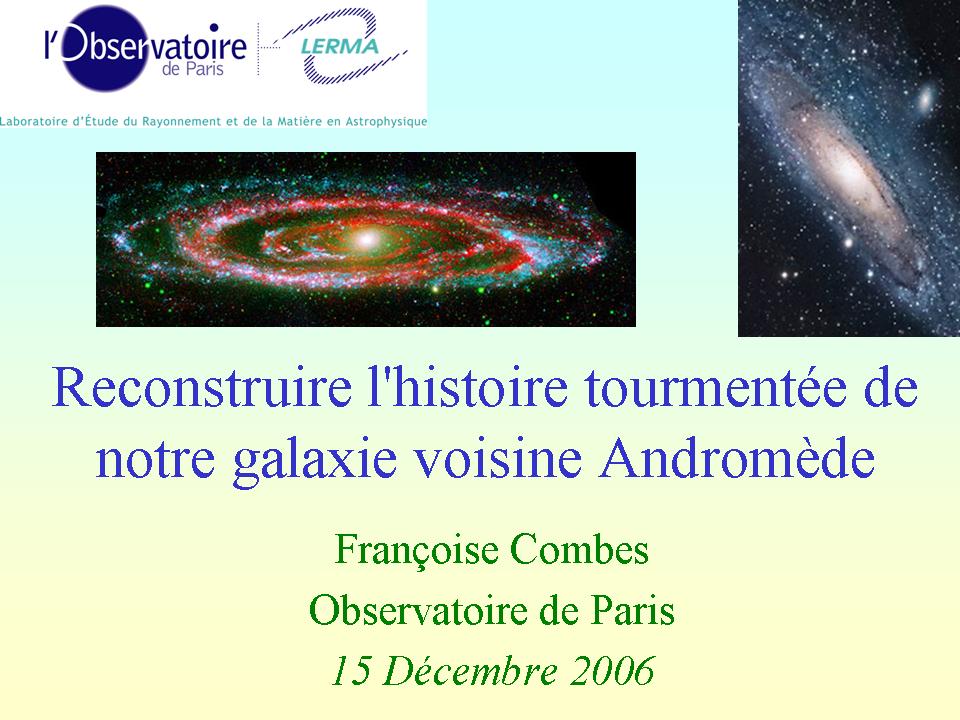 l'Observatoire de Paris

LERMA

Laboratoire d'Étude du Rayonnement et de la Matière en Astrophysique

Reconstruire l'histoire tourmentée de notre galaxie voisine Andromède

Françoise Combes

Observatoire de Paris

15 Décembre 2006